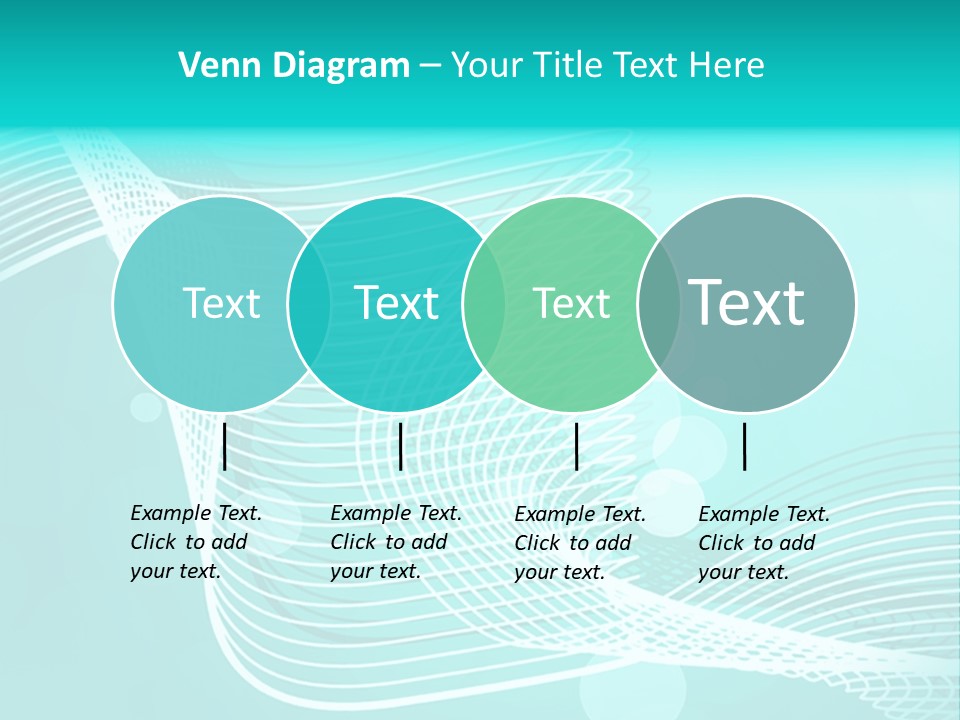 Venn Diagram – Your Title Text Here

Text

Text

Text

Text

Example Text. Click to add your text.

Example Text. Click to add your text.

Example Text. Click to add your text.

Example Text. Click to add your text.